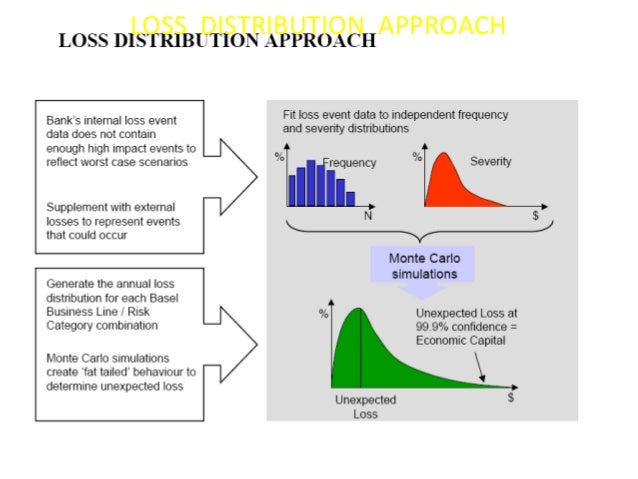 LOSS DISTRIBUTION APPROACH

LOSS DISTRIBUTION APPROACH

Bank's internal loss event data does not contain enough high impact events to reflect worst case scenarios

Supplement with external losses to represent events that could occur

Generate the annual loss distribution for each Basel Business Line / Risk Category combination

Monte Carlo simulations create 'fat tailed' behaviour to determine unexpected loss

Fit loss event data to independent frequency and severity distributions

%

Frequency

N

%

Severity

$

Monte Carlo simulations

%

Unexpected Loss at 99.9% confidence = Economic Capital

Unexpected Loss

$